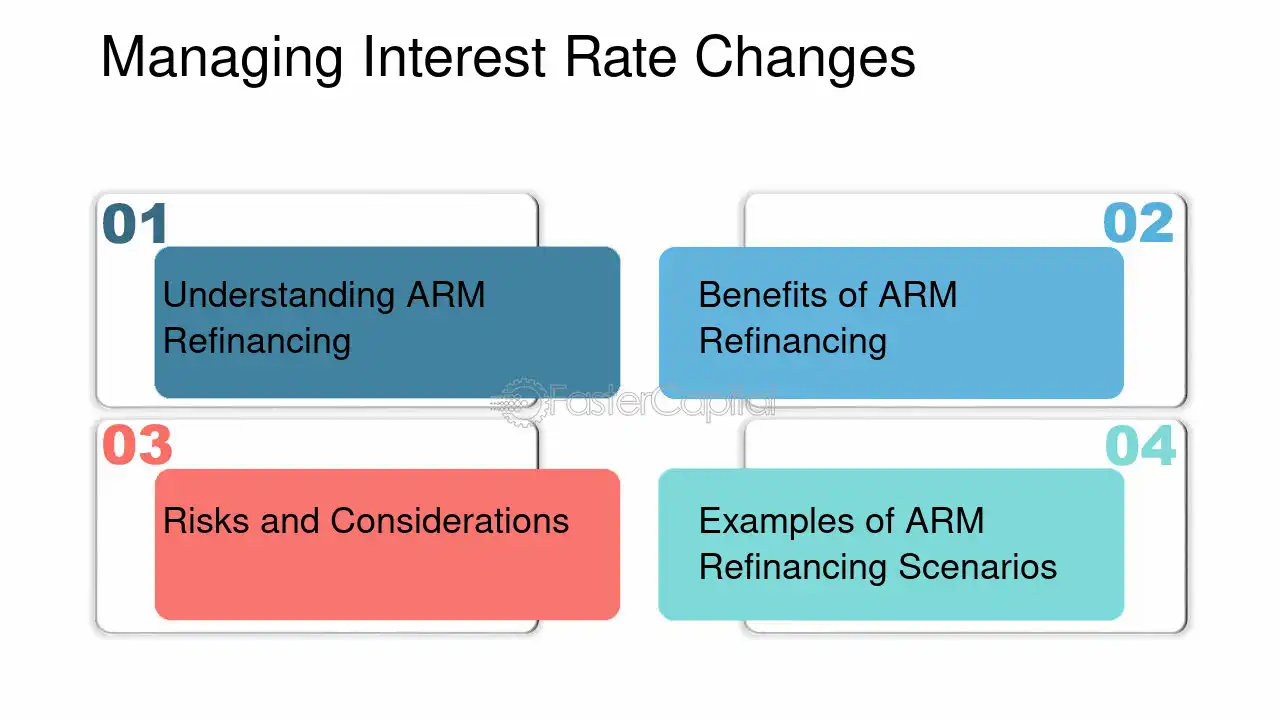 Managing Interest Rate Changes

01

Understanding ARM Refinancing

02

Benefits of ARM Refinancing

03

Risks and Considerations

04

Examples of ARM Refinancing Scenarios

FasterCapital